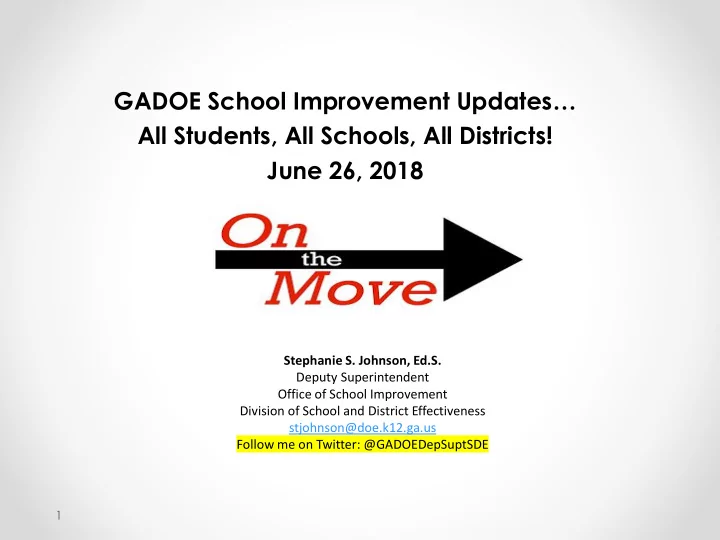 GADOE School Improvement Updates…
All Students, All Schools, All Districts!
June 26, 2018

On
the
Move

Stephanie S. Johnson, Ed.S.
Deputy Superintendent
Office of School Improvement
Division of School and District Effectiveness
stjohnson@doe.k12.ga.us
Follow me on Twitter: @GADOEDepSuptSDE

1